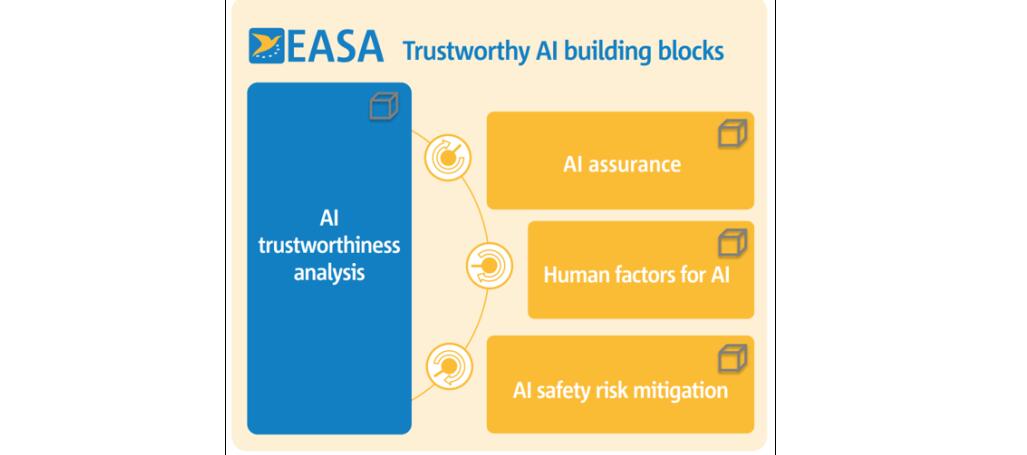 EASA Trustworthy AI building blocks

AI trustworthiness analysis

AI assurance

Human factors for AI

AI safety risk mitigation